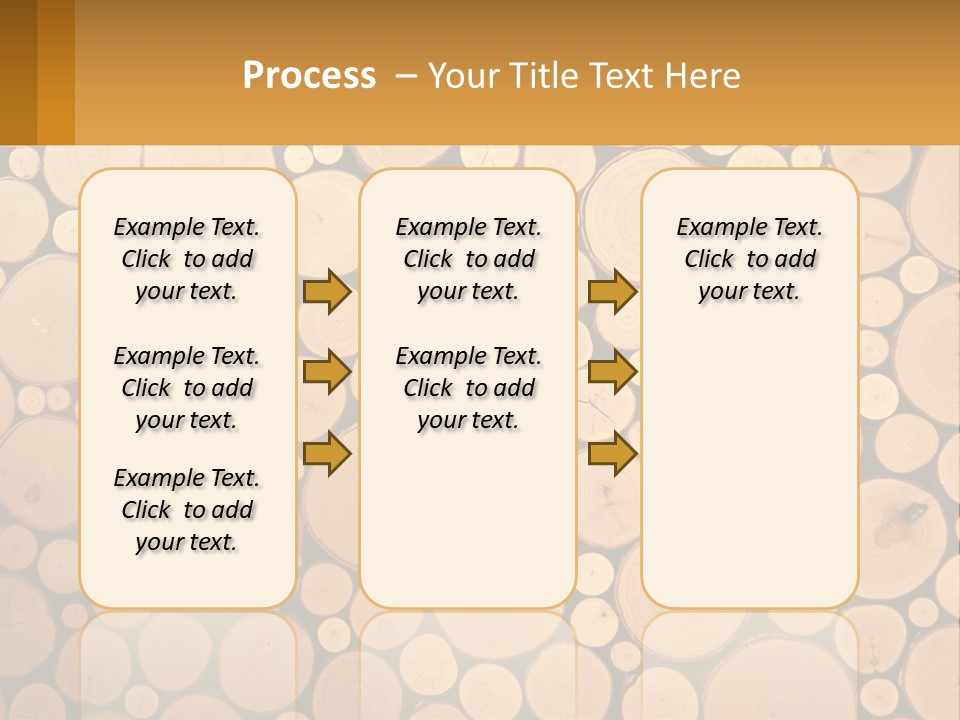 Process – Your Title Text Here

Example Text. Click to add your text.

Example Text. Click to add your text.

Example Text. Click to add your text.

Example Text. Click to add your text.

Example Text. Click to add your text.

Example Text. Click to add your text.